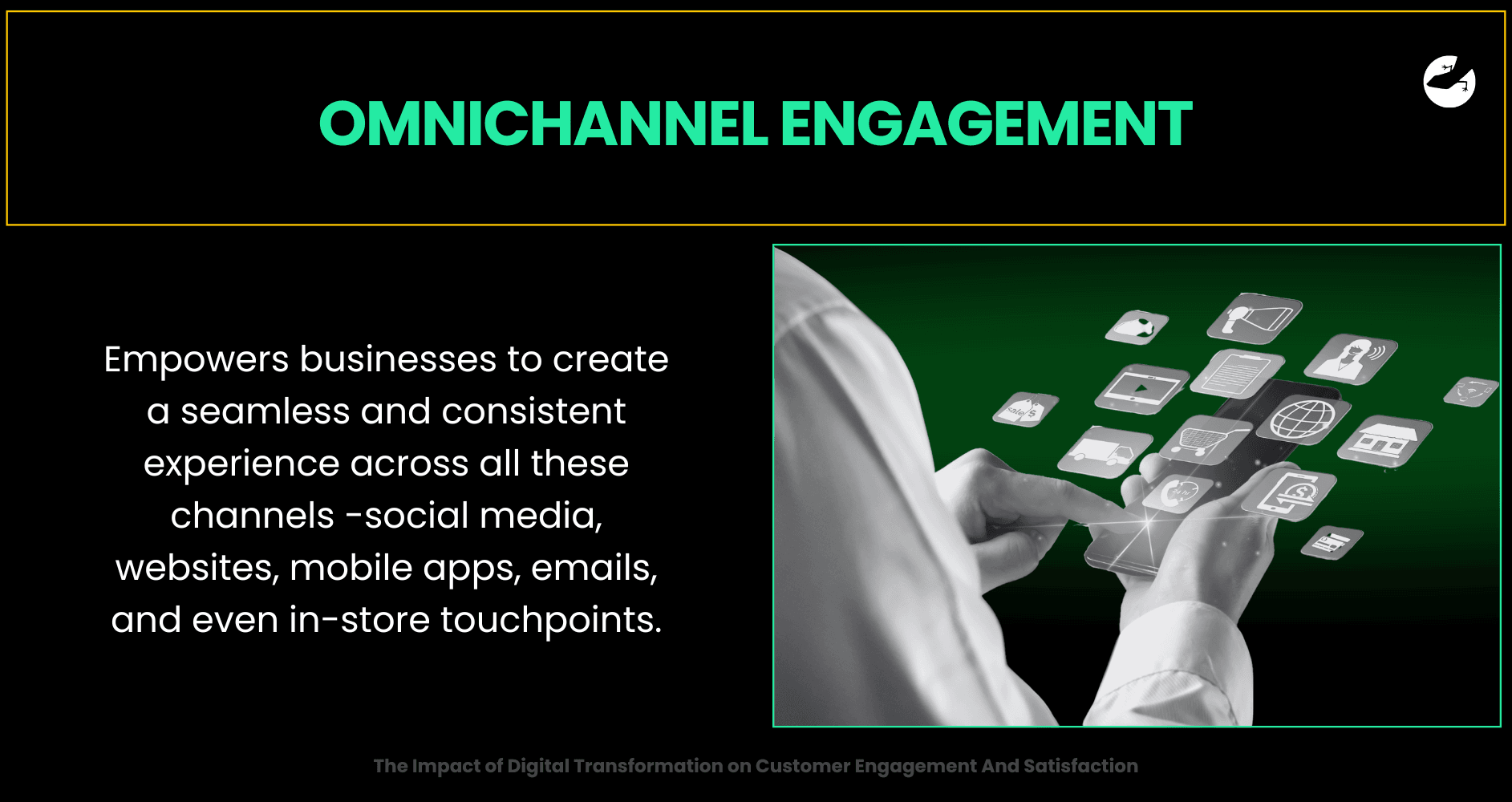 OMNICHANNEL ENGAGEMENT

Empowers businesses to create a seamless and consistent experience across all these channels -social media, websites, mobile apps, emails, and even in-store touchpoints.

The Impact of Digital Transformation on Customer Engagement And Satisfaction